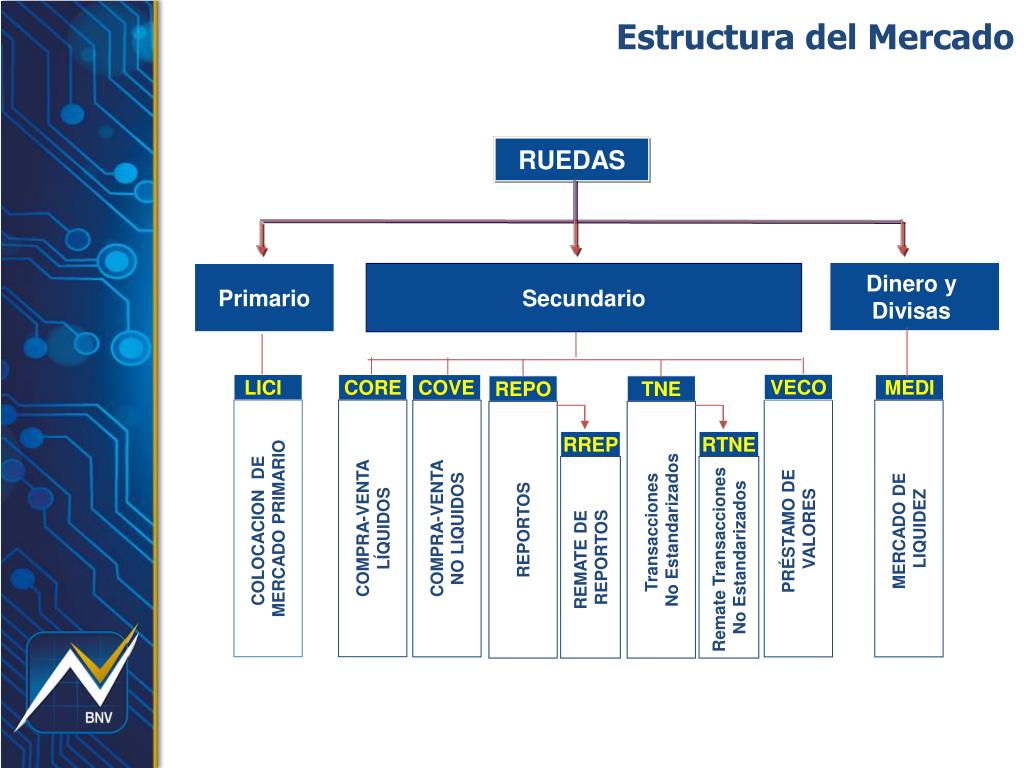 Estructura del Mercado

RUEDAS

Primario

Secundario

Dinero y Divisas

LICI

COLOCACION DE MERCADO PRIMARIO

CORE

COMPRA-VENTA LÍQUIDOS

COVE

COMPRA-VENTA NO LIQUIDOS

REPO

REPORTOS

RREP

REMATE DE REPORTOS

TNE

Transacciones No Estandarizados

RTNE

Remate Transacciones No Estandarizados

VECO

PRÉSTAMO DE VALORES

MEDI

MERCADO DE LIQUIDEZ

BNV